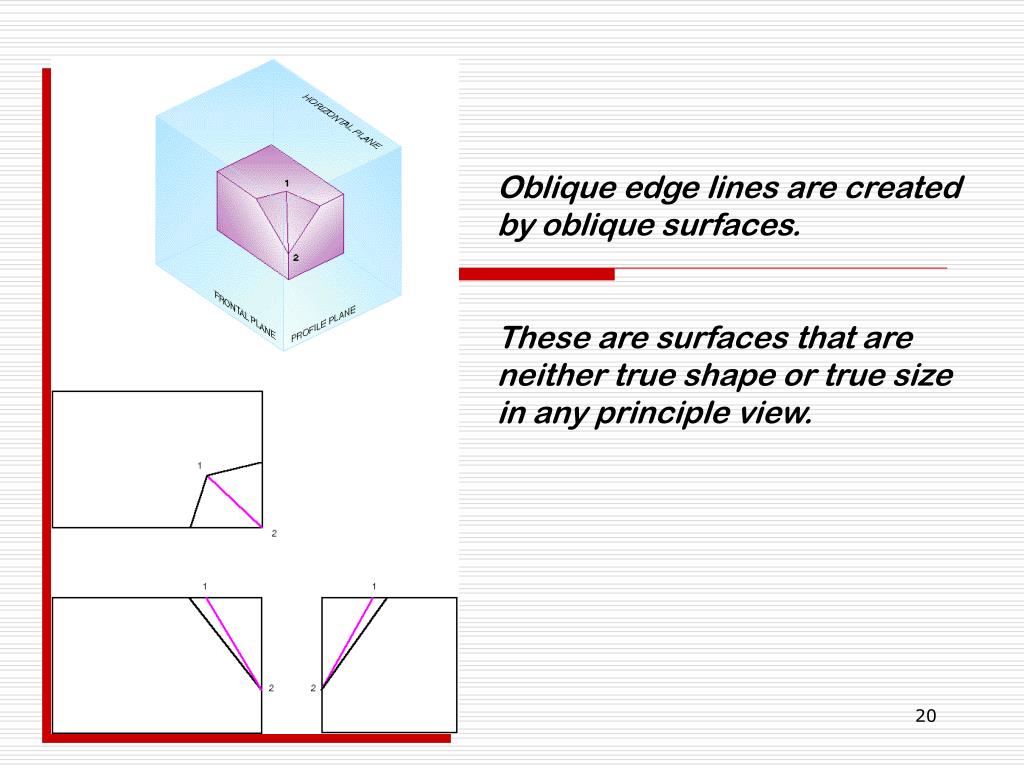 HORIZONTAL PLANE

1

2

FRONTAL PLANE

PROFILE PLANE

1

2

1

2

1

2

Oblique edge lines are created by oblique surfaces.

These are surfaces that are neither true shape or true size in any principle view.

20